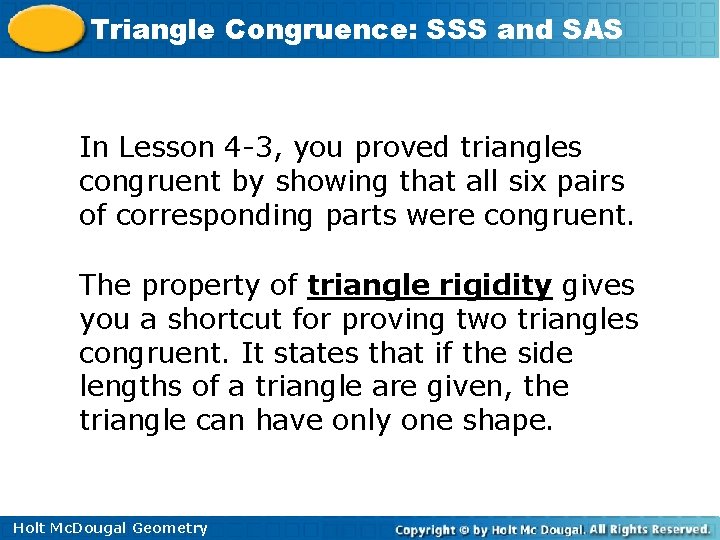 Triangle Congruence: SSS and SAS

In Lesson 4-3, you proved triangles congruent by showing that all six pairs of corresponding parts were congruent.

The property of triangle rigidity gives you a shortcut for proving two triangles congruent. It states that if the side lengths of a triangle are given, the triangle can have only one shape.

Holt McDougal Geometry

Copyright © by Holt Mc Dougal. All Rights Reserved.